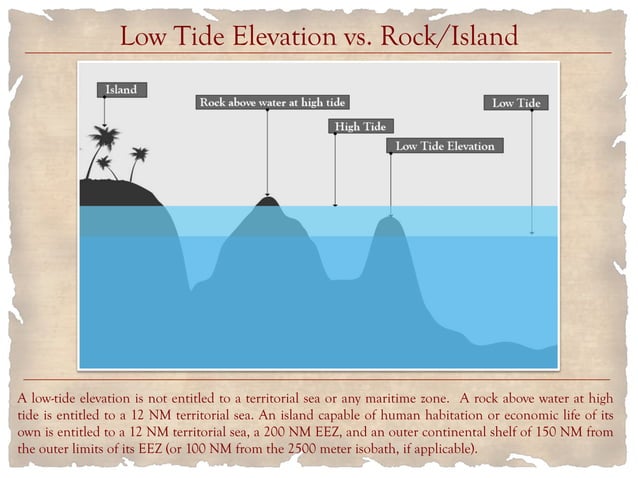 Low Tide Elevation vs. Rock/Island

Island

Rock above water at high tide

High Tide

Low Tide Elevation

Low Tide

A low-tide elevation is not entitled to a territorial sea or any maritime zone. A rock above water at high tide is entitled to a 12 NM territorial sea. An island capable of human habitation or economic life of its own is entitled to a 12 NM territorial sea, a 200 NM EEZ, and an outer continental shelf of 150 NM from the outer limits of its EEZ (or 100 NM from the 2500 meter isobath, if applicable).